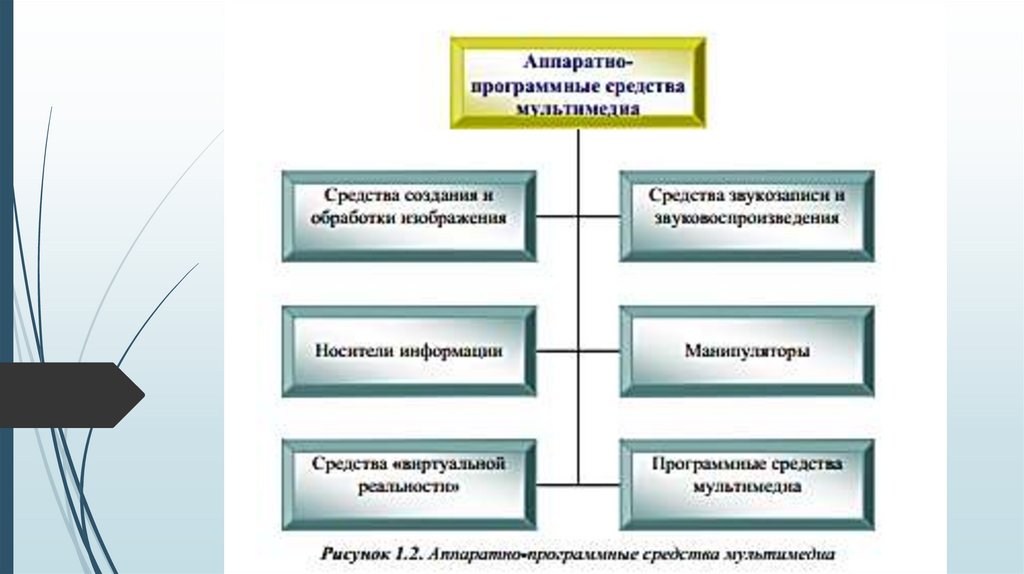 Аппаратно-программные средства мультимедиа

Средства создания и обработки изображения

Средства звукозаписи и звуковоспроизведения

Носители информации

Манипуляторы

Средства «виртуальной реальности»

Программные средства мультимедиа

Рисунок 1.2. Аппаратно-программные средства мультимедиа